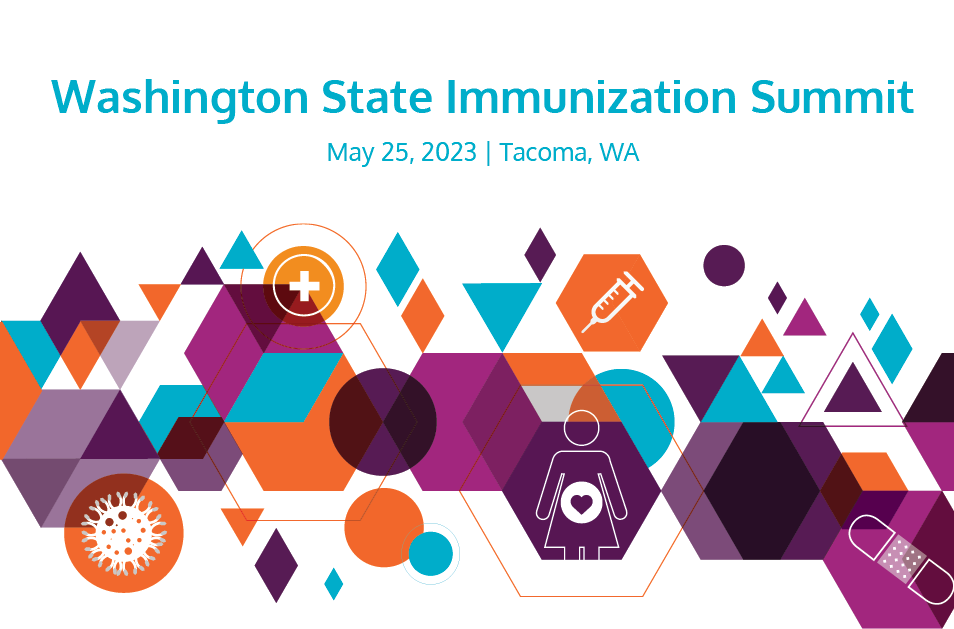 Washington State Immunization Summit

May 25, 2023 | Tacoma, WA